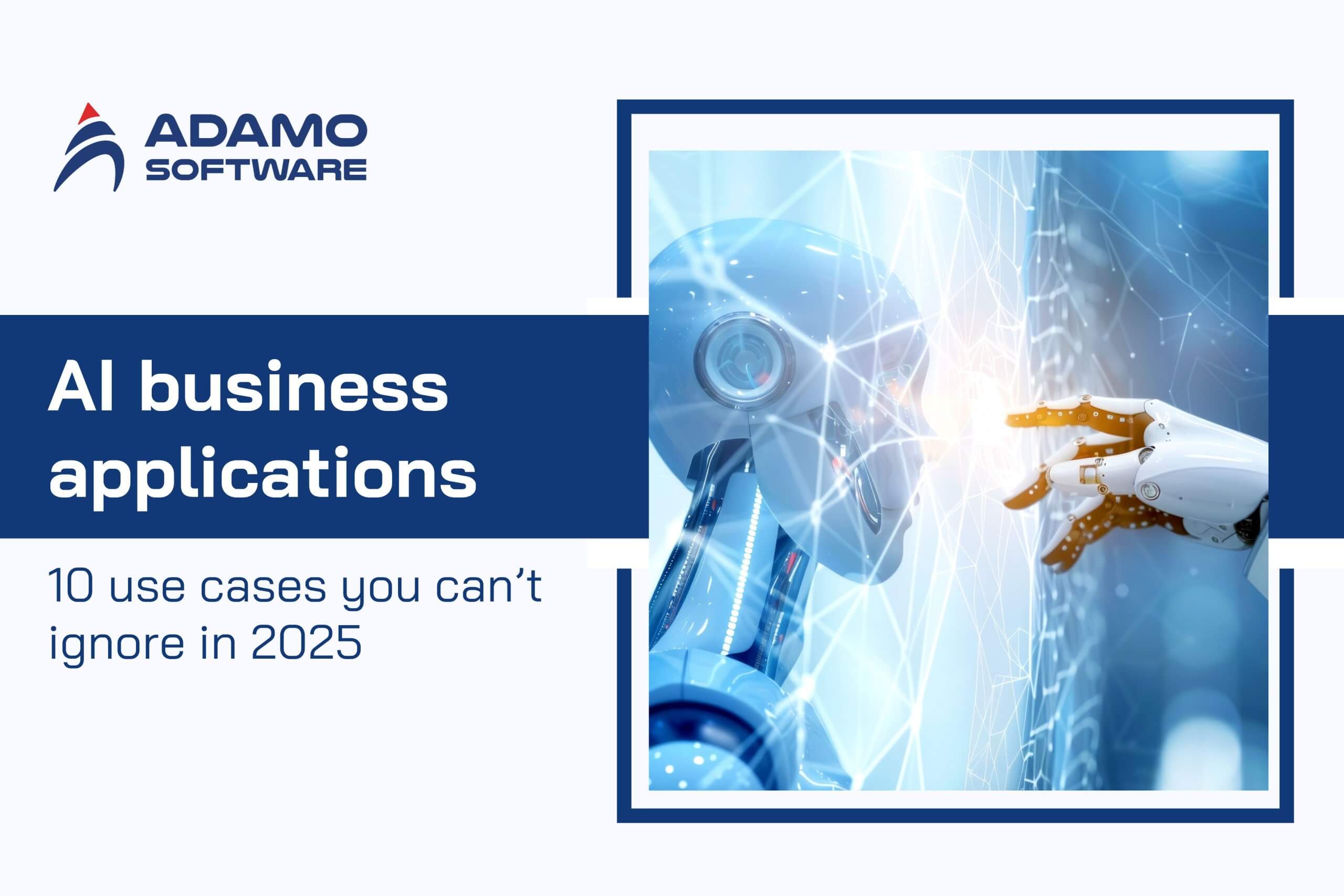 ADAMO
SOFTWARE

AI business applications

10 use cases you can’t ignore in 2025